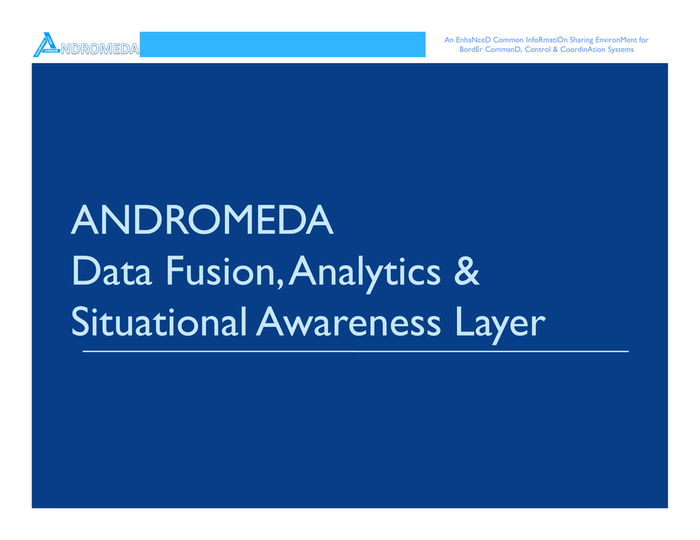 ANDROMEDA

An EnhaNceD Common InfoRmatiOn Sharing EnvironMent for BordEr CommanD, Control & CoordinAtion Systems

ANDROMEDA
Data Fusion, Analytics & Situational Awareness Layer